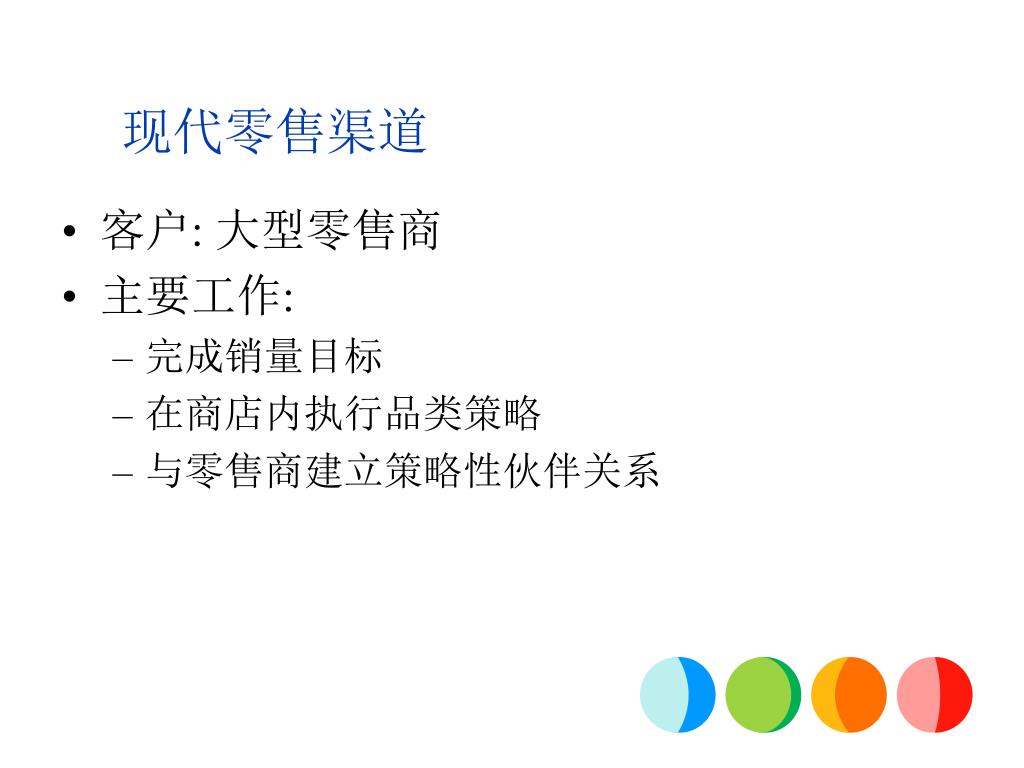 现代零售渠道

• 客户: 大型零售商
• 主要工作:
  – 完成销量目标
  – 在商店内执行品类策略
  – 与零售商建立策略性伙伴关系